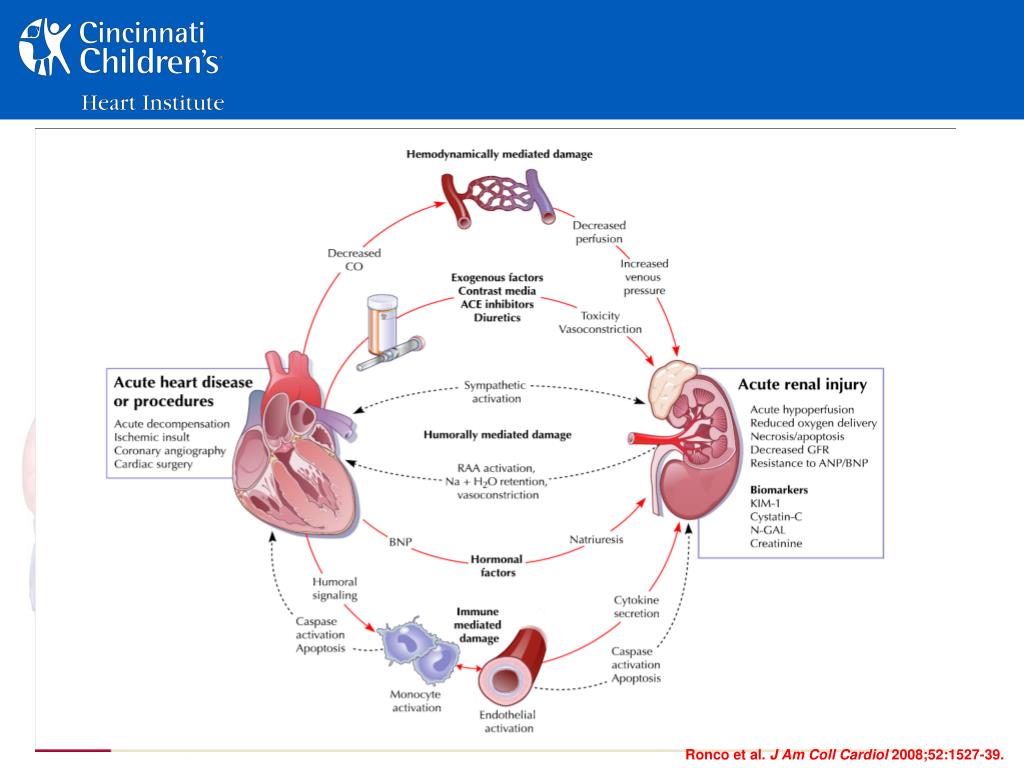 Cincinnati Children's
Heart Institute

Hemodynamically mediated damage

Decreased CO

Decreased perfusion

Increased venous pressure

Exogenous factors
Contrast media
ACE inhibitors
Diuretics

Toxicity
Vasoconstriction

Acute heart disease or procedures
Acute decompensation
Ischemic insult
Coronary angiography
Cardiac surgery

Sympathetic activation

Humorally mediated damage

RAA activation,
Na + $H_2O$ retention,
vasoconstriction

Acute renal injury
Acute hypoperfusion
Reduced oxygen delivery
Necrosis/apoptosis
Decreased GFR
Resistance to ANP/BNP

Biomarkers
KIM-1
Cystatin-C
N-GAL
Creatinine

BNP

Hormonal factors

Natriuresis

Humoral signaling

Caspase activation
Apoptosis

Immune mediated damage

Cytokine secretion

Caspase activation
Apoptosis

Monocyte activation

Endothelial activation

Ronco et al. J Am Coll Cardiol 2008;52:1527-39.